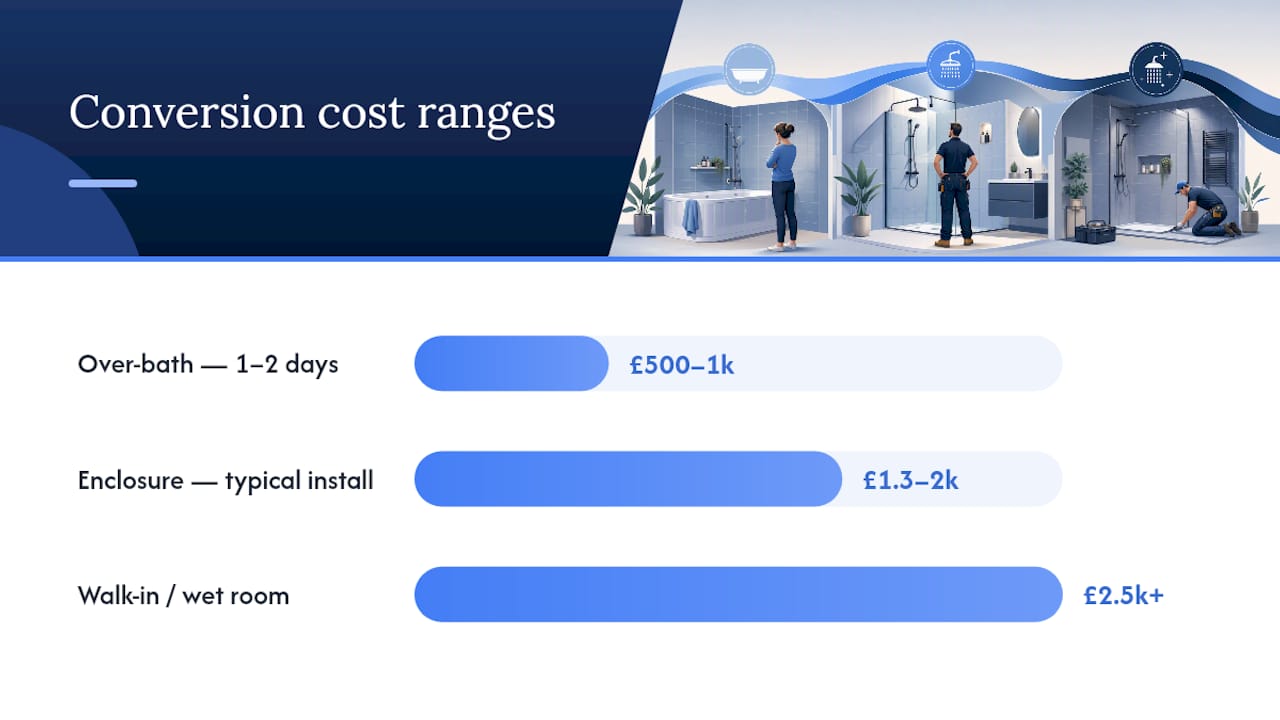 Conversion cost ranges

Over-bath — 1–2 days
£500–1k

Enclosure — typical install
£1.3–2k

Walk-in / wet room
£2.5k+